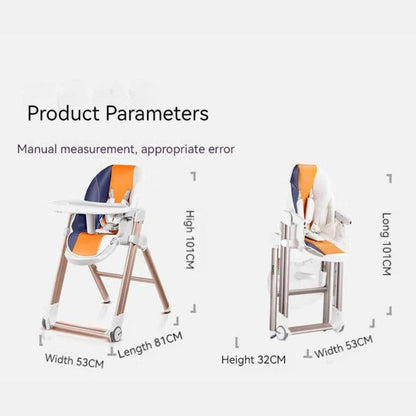 Product Parameters

Manual measurement, appropriate error

High 101CM

Width 53CM

Length 81CM

Long 101CM

Height 32CM

Width 53CM